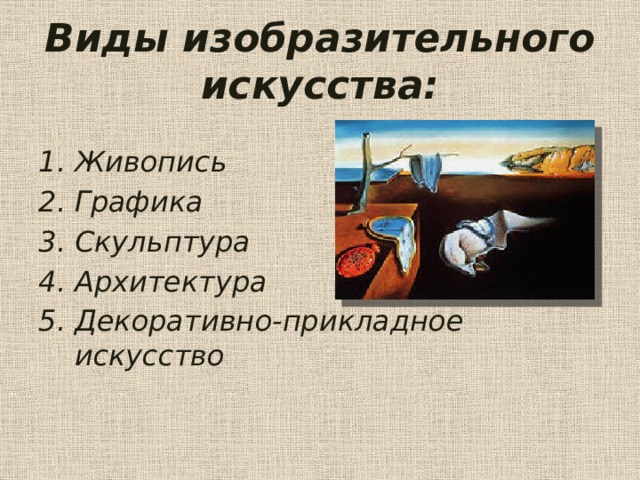 Виды изобразительного искусства:

1. Живопись
2. Графика
3. Скульптура
4. Архитектура
5. Декоративно-прикладное искусство